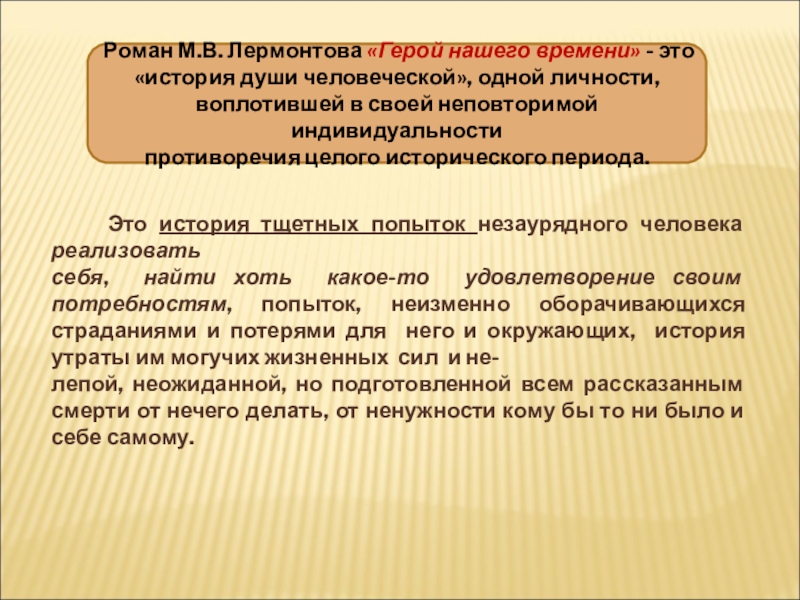 Роман М.В. Лермонтова «Герой нашего времени» - это «история души человеческой», одной личности, воплотившей в своей неповторимой индивидуальности противоречия целого исторического периода.

Это история тщетных попыток незаурядного человека реализовать себя, найти хоть какое-то удовлетворение своим потребностям, попыток, неизменно оборачивающихся страданиями и потерями для него и окружающих, история утраты им могучих жизненных сил и нелепой, неожиданной, но подготовленной всем рассказанным смерти от нечего делать, от ненужности кому бы то ни было и себе самому.